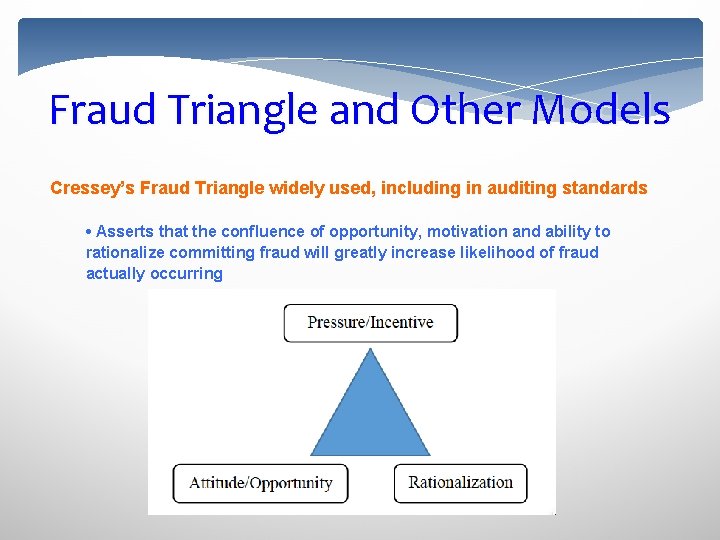 Fraud Triangle and Other Models

Cressey's Fraud Triangle widely used, including in auditing standards

• Asserts that the confluence of opportunity, motivation and ability to rationalize committing fraud will greatly increase likelihood of fraud actually occurring

Pressure/Incentive

Attitude/Opportunity

Rationalization